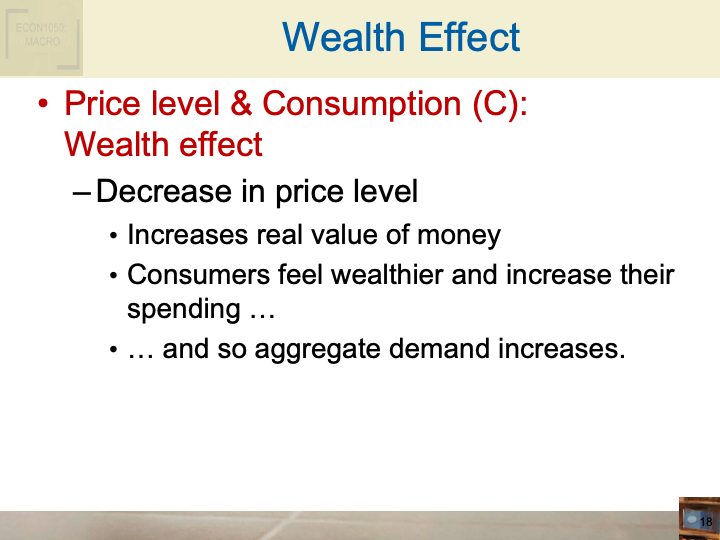 ECON1050: MACRO

Wealth Effect

• Price level & Consumption (C): Wealth effect

– Decrease in price level

• Increases real value of money

• Consumers feel wealthier and increase their spending …

• … and so aggregate demand increases.

18